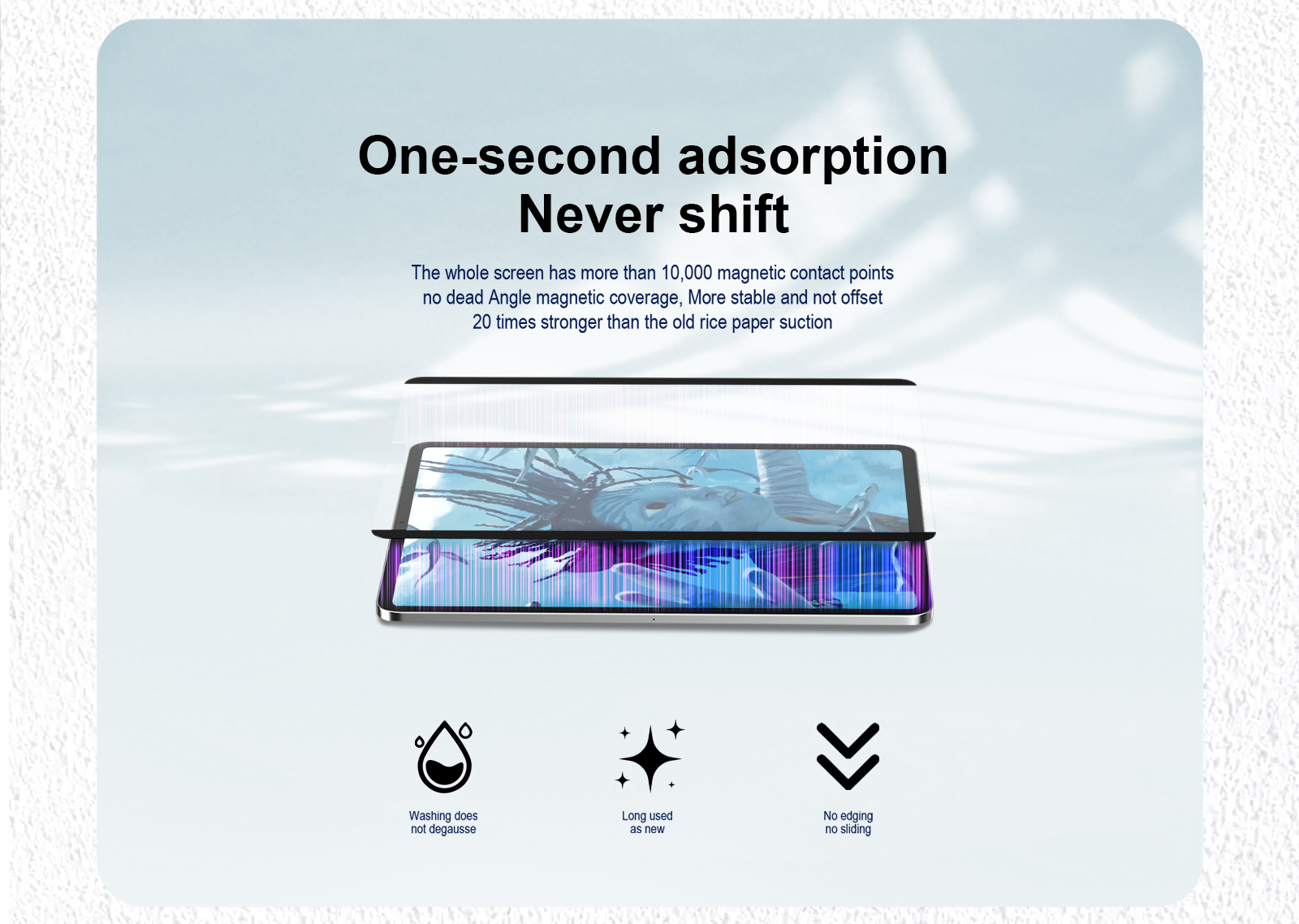 One-second adsorption
Never shift

The whole screen has more than 10,000 magnetic contact points
no dead Angle magnetic coverage, More stable and not offset
20 times stronger than the old rice paper suction

Washing does
not degausse

Long used
as new

No edging
no sliding